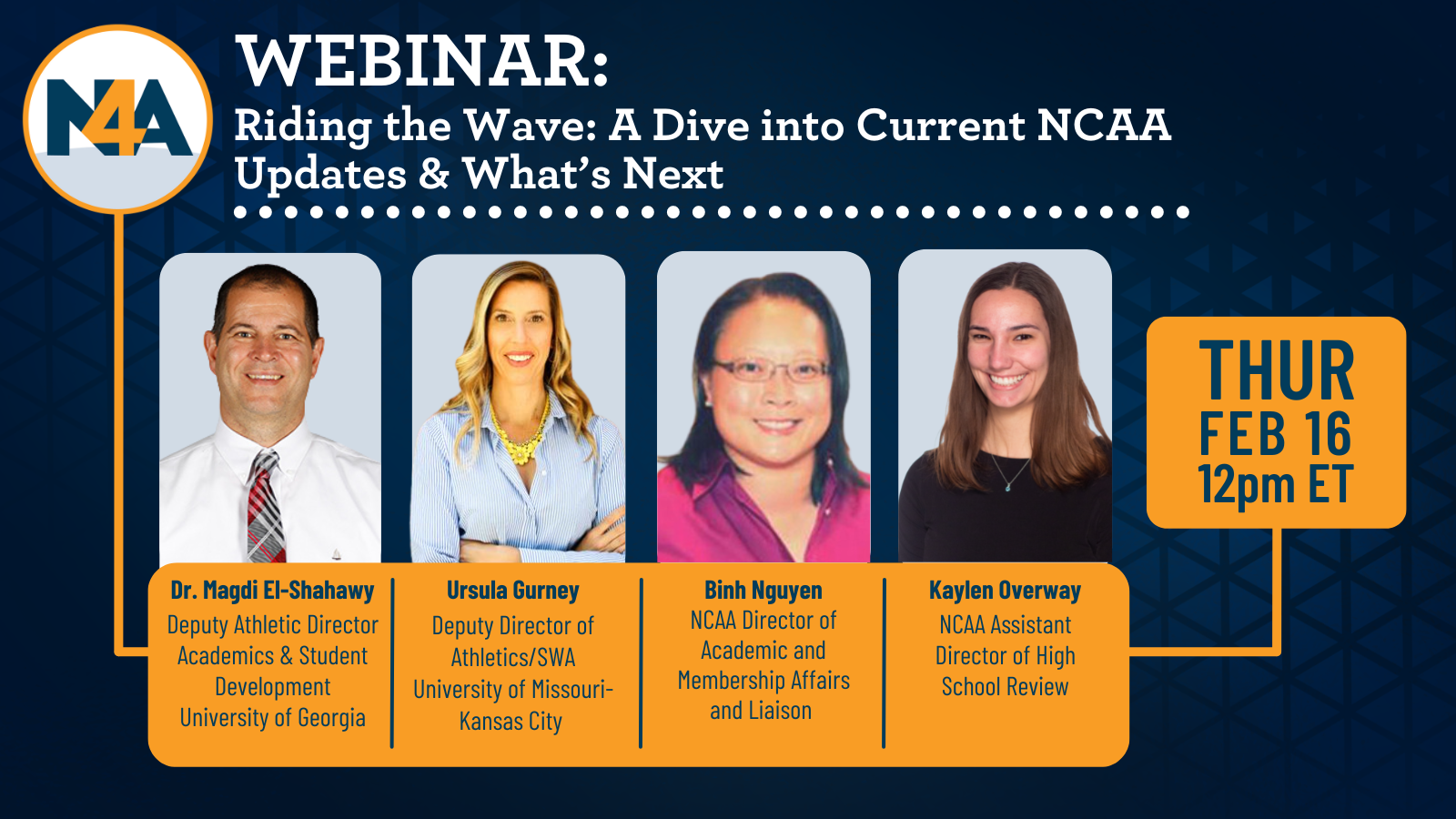 N4A

WEBINAR:
Riding the Wave: A Dive into Current NCAA Updates & What's Next

THUR
FEB 16
12pm ET

Dr. Magdi El-Shahawy
Deputy Athletic Director Academics & Student Development
University of Georgia

Ursula Gurney
Deputy Director of Athletics/SWA
University of Missouri-Kansas City

Binh Nguyen
NCAA Director of Academic and Membership Affairs and Liaison

Kaylen Overway
NCAA Assistant Director of High School Review